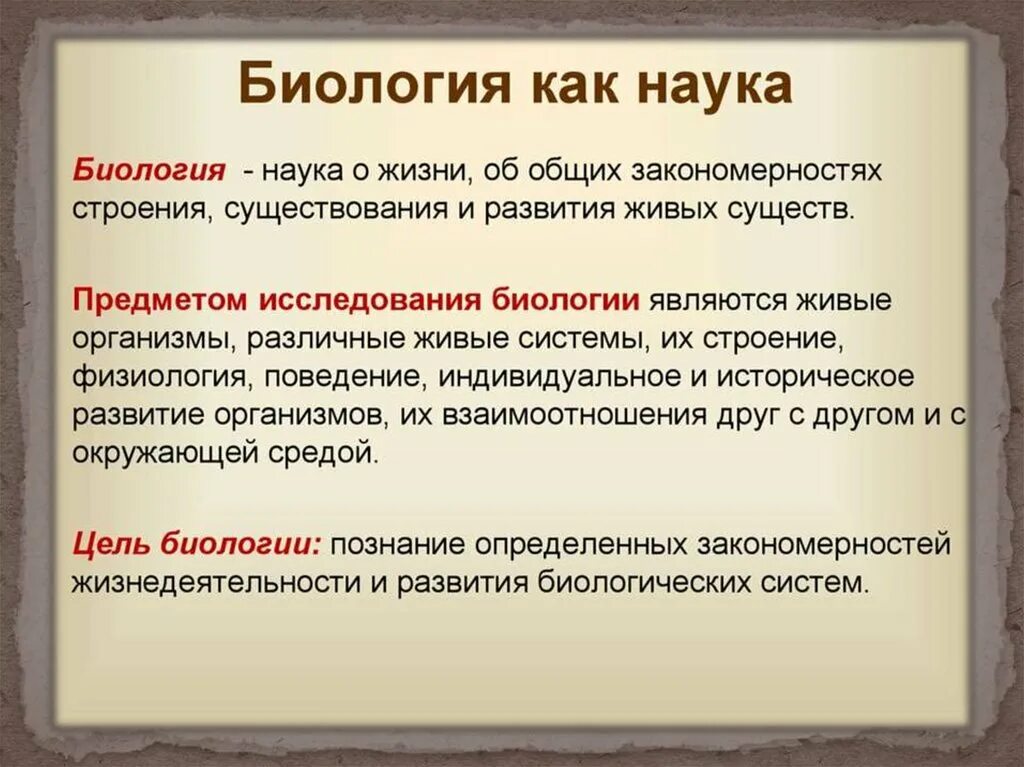 Биология как наука

Биология - наука о жизни, об общих закономерностях строения, существования и развития живых существ.

Предметом исследования биологии являются живые организмы, различные живые системы, их строение, физиология, поведение, индивидуальное и историческое развитие организмов, их взаимоотношения друг с другом и с окружающей средой.

Цель биологии: познание определенных закономерностей жизнедеятельности и развития биологических систем.